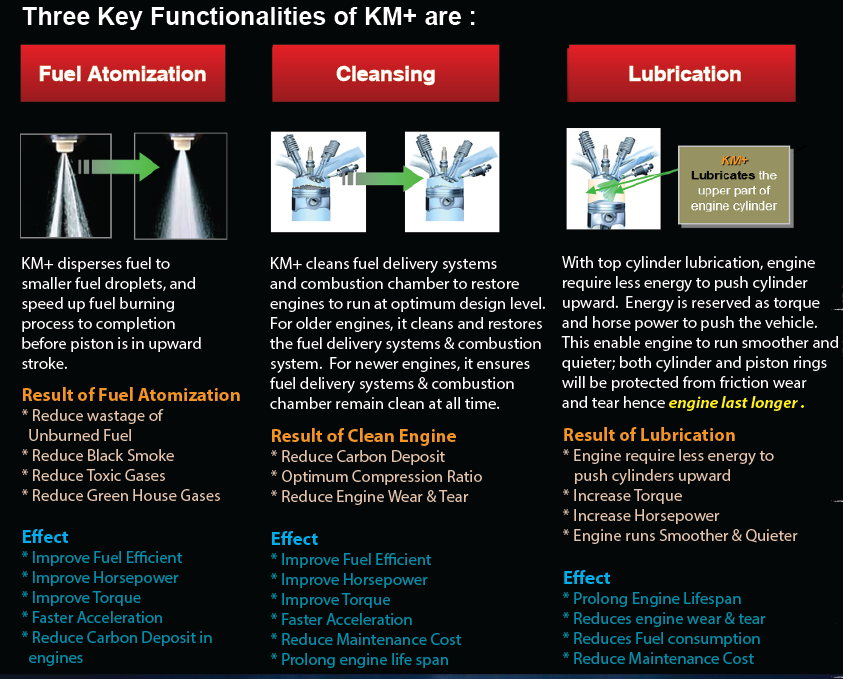 Three Key Functionalities of KM+ are :

Fuel Atomization

KM+ disperses fuel to smaller fuel droplets, and speed up fuel burning process to completion before piston is in upward stroke.

Result of Fuel Atomization
* Reduce wastage of Unburned Fuel
* Reduce Black Smoke
* Reduce Toxic Gases
* Reduce Green House Gases

Effect
* Improve Fuel Efficient
* Improve Horsepower
* Improve Torque
* Faster Acceleration
* Reduce Carbon Deposit in engines

Cleansing

KM+ cleans fuel delivery systems and combustion chamber to restore engines to run at optimum design level. For older engines, it cleans and restores the fuel delivery systems & combustion system. For newer engines, it ensures fuel delivery systems & combustion chamber remain clean at all time.

Result of Clean Engine
* Reduce Carbon Deposit
* Optimum Compression Ratio
* Reduce Engine Wear & Tear

Effect
* Improve Fuel Efficient
* Improve Horsepower
* Improve Torque
* Faster Acceleration
* Reduce Maintenance Cost
* Prolong engine life span

Lubrication

KM+ Lubricates the upper part of engine cylinder

With top cylinder lubrication, engine require less energy to push cylinder upward. Energy is reserved as torque and horse power to push the vehicle. This enable engine to run smoother and quieter; both cylinder and piston rings will be protected from friction wear and tear hence engine last longer .

Result of Lubrication
* Engine require less energy to push cylinders upward
* Increase Torque
* Increase Horsepower
* Engine runs Smoother & Quieter

Effect
* Prolong Engine Lifespan
* Reduces engine wear & tear
* Reduces Fuel consumption
* Reduce Maintenance Cost